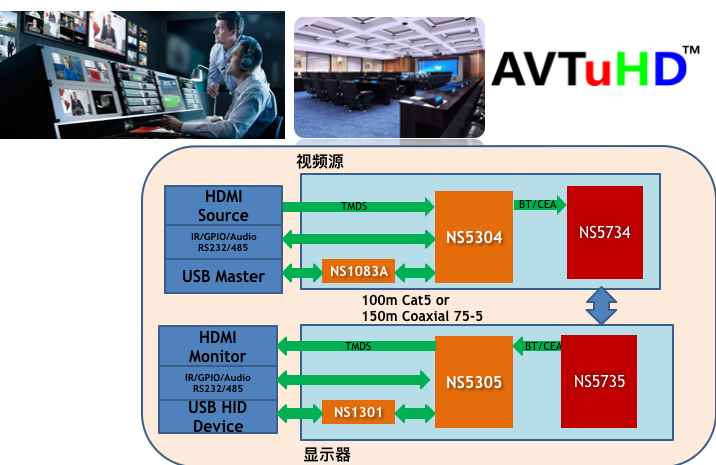 AVTuHD™

视频源

HDMI Source

IR/GPIO/Audio RS232/485

USB Master

TMDS

NS1083A

NS5304

BT/CEA

NS5734

100m Cat5 or
150m Coaxial 75-5

HDMI Monitor

IR/GPIO/Audio RS232/485

USB HID Device

TMDS

NS1301

NS5305

BT/CEA

NS5735

显示器